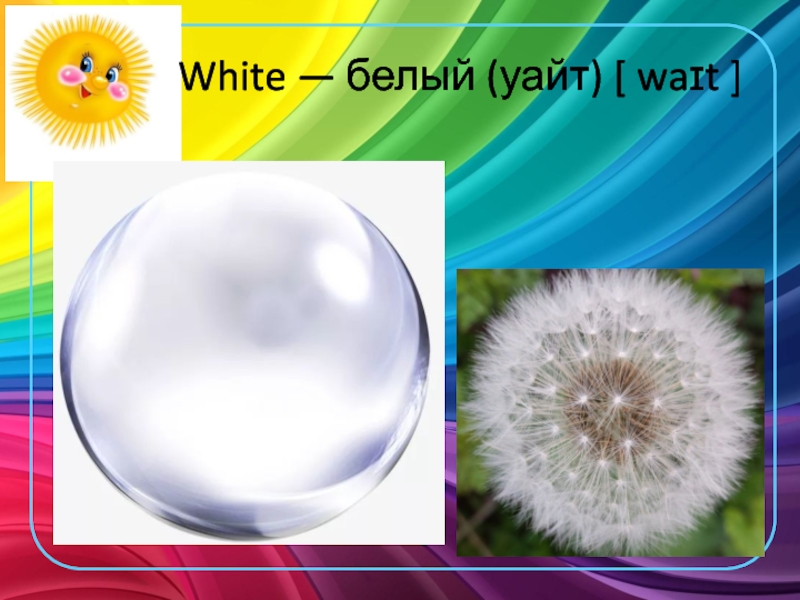 White — белый (уайт) [ waɪt ]